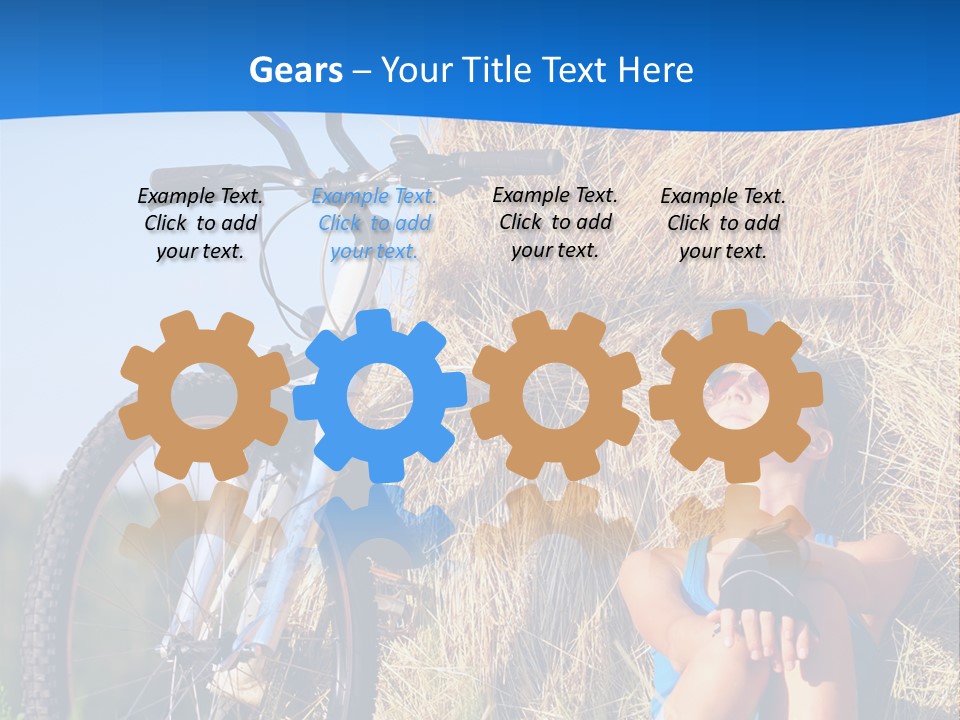 Gears – Your Title Text Here

Example Text. Click to add your text.

Example Text. Click to add your text.

Example Text. Click to add your text.

Example Text. Click to add your text.